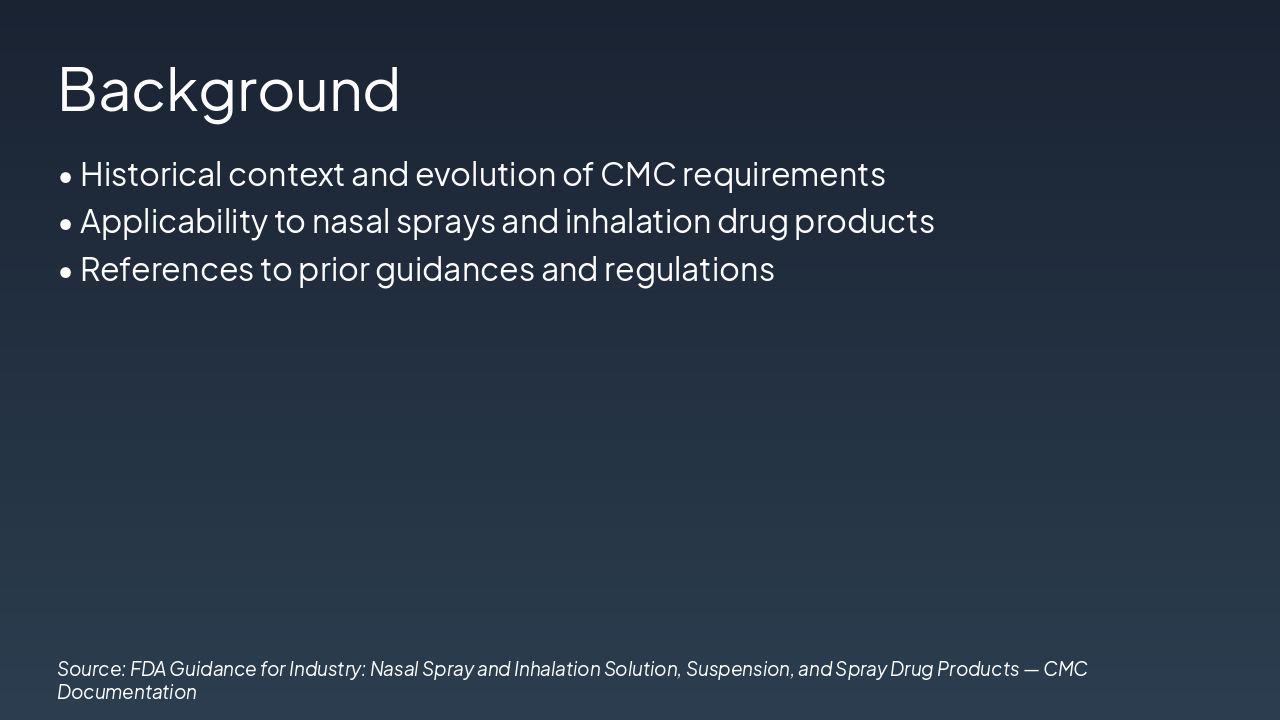 Background

• Historical context and evolution of CMC requirements
• Applicability to nasal sprays and inhalation drug products
• References to prior guidances and regulations

Source: FDA Guidance for Industry: Nasal Spray and Inhalation Solution, Suspension, and Spray Drug Products — CMC Documentation